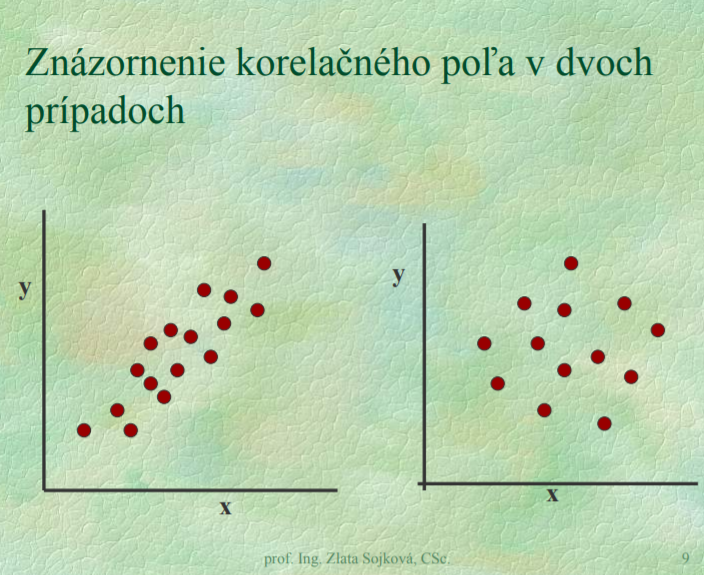 Znázornenie korelačného poľa v dvoch prípadoch

y

x

y

x

prof. Ing. Zlata Sojková, CSc.

9